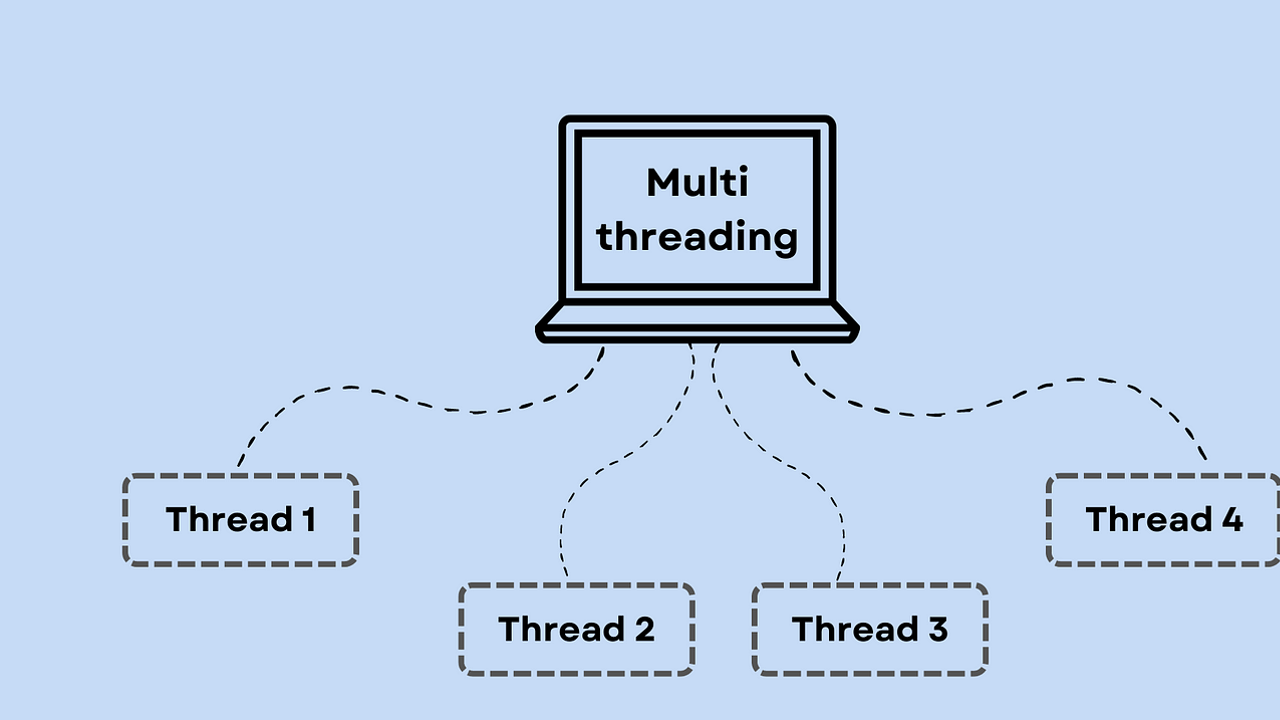 Multi threading

Thread 1

Thread 2

Thread 3

Thread 4